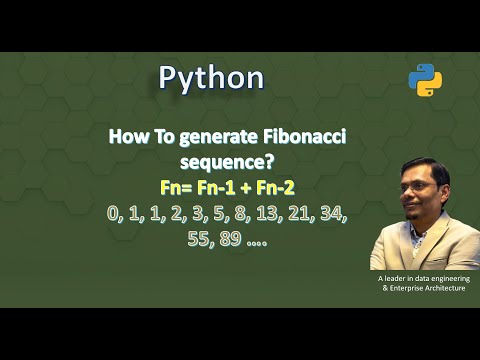 Python

How To generate Fibonacci sequence?

Fn= Fn-1 + Fn-2

0, 1, 1, 2, 3, 5, 8, 13, 21, 34, 55, 89 ....

A leader in data engineering & Enterprise Architecture